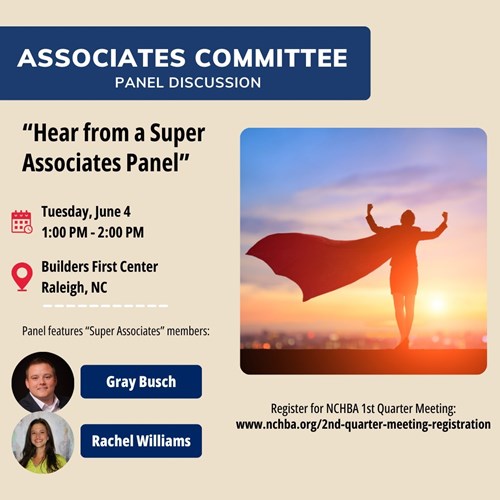 ASSOCIATES COMMITTEE
PANEL DISCUSSION

“Hear from a Super Associates Panel”

Tuesday, June 4
1:00 PM - 2:00 PM

Builders First Center
Raleigh, NC

Panel features “Super Associates” members:

Gray Busch

Rachel Williams

Register for NCHBA 1st Quarter Meeting:
www.nchba.org/2nd-quarter-meeting-registration